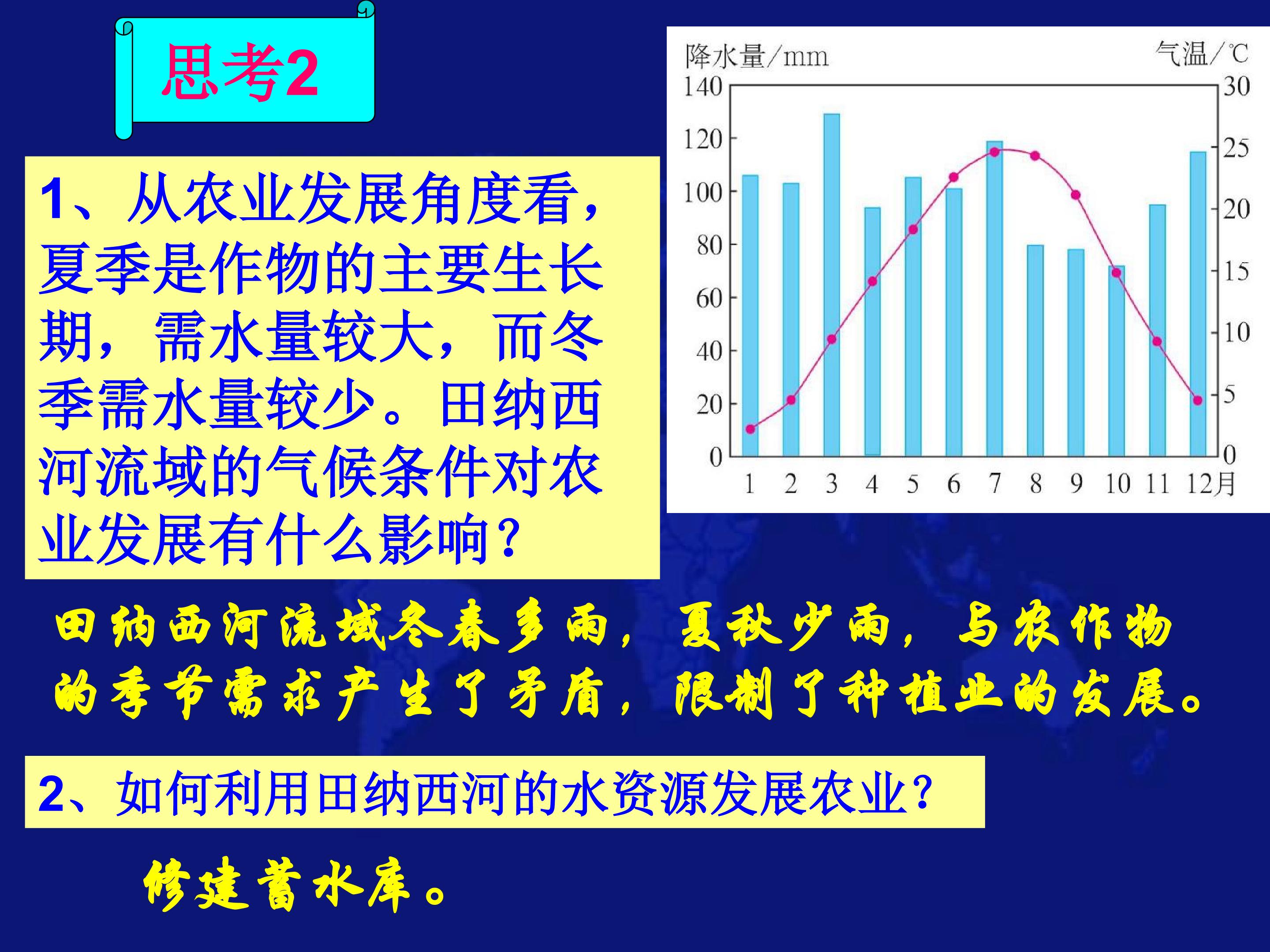 思考2

1、从农业发展角度看，夏季是作物的主要生长期，需水量较大，而冬季需水量较少。田纳西河流域的气候条件对农业发展有什么影响？

降水量/mm
气温/℃
140
120
100
80
60
40
20
0
30
25
20
15
10
5
0
1 2 3 4 5 6 7 8 9 10 11 12月

田纳西河流域冬春多雨，夏秋少雨，与农作物的季节需求产生了矛盾，限制了种植业的发展。

2、如何利用田纳西河的水资源发展农业？

修建蓄水库。